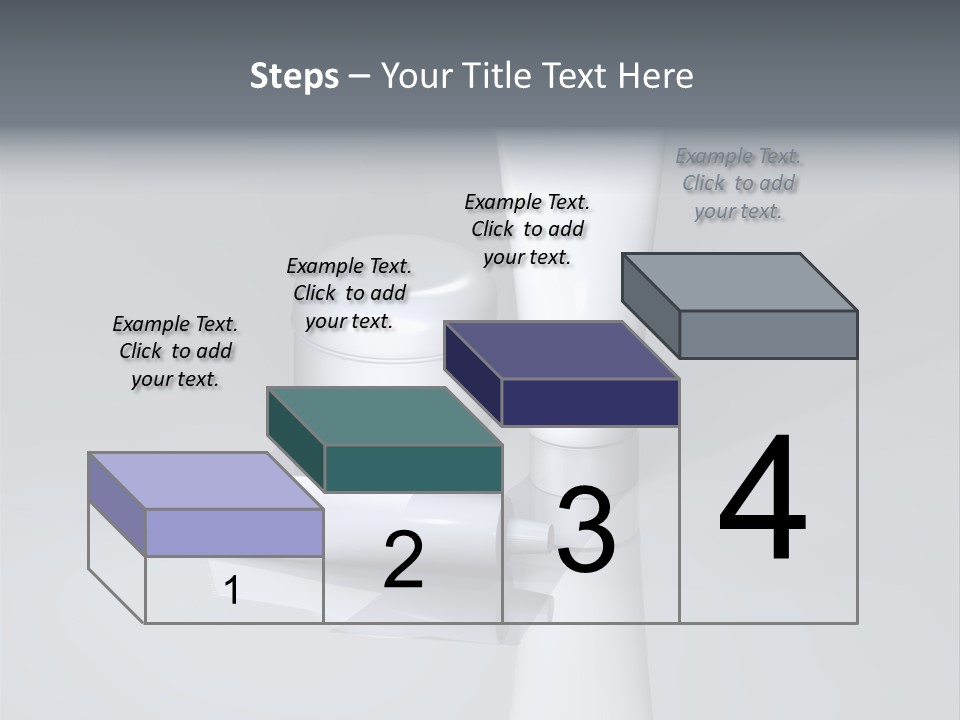 Steps – Your Title Text Here

Example Text. Click to add your text.

Example Text. Click to add your text.

Example Text. Click to add your text.

Example Text. Click to add your text.

1

2

3

4